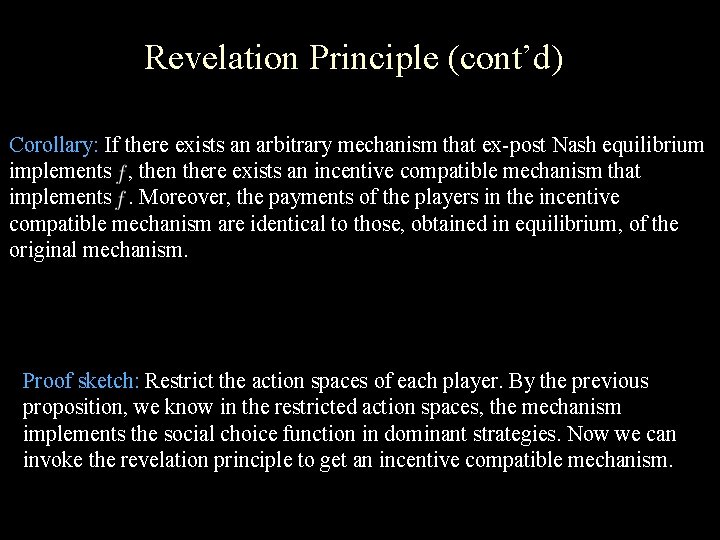 Revelation Principle (cont'd)

Corollary: If there exists an arbitrary mechanism that ex-post Nash equilibrium implements $f$, then there exists an incentive compatible mechanism that implements $f$. Moreover, the payments of the players in the incentive compatible mechanism are identical to those, obtained in equilibrium, of the original mechanism.

Proof sketch: Restrict the action spaces of each player. By the previous proposition, we know in the restricted action spaces, the mechanism implements the social choice function in dominant strategies. Now we can invoke the revelation principle to get an incentive compatible mechanism.